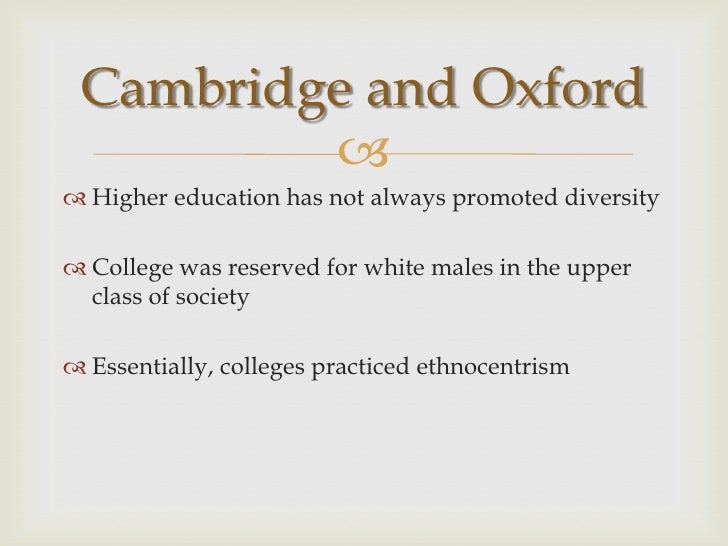 Cambridge and Oxford

Higher education has not always promoted diversity

College was reserved for white males in the upper class of society

Essentially, colleges practiced ethnocentrism